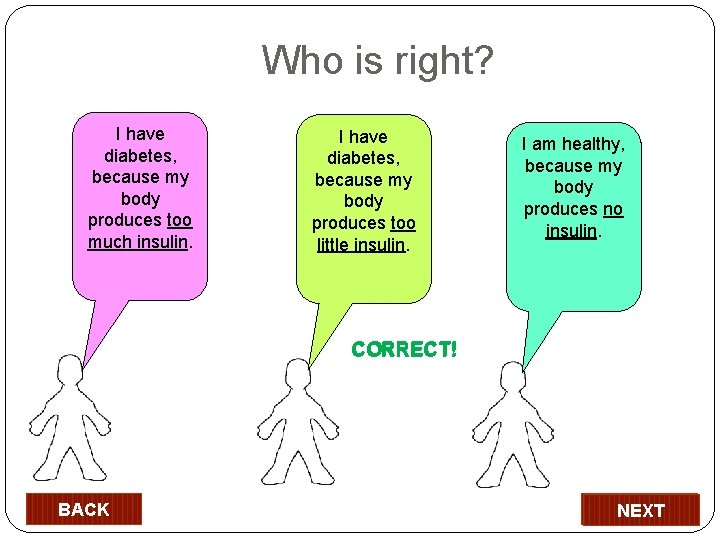 Who is right?

I have diabetes, because my body produces too much insulin.

I have diabetes, because my body produces too little insulin.

I am healthy, because my body produces no insulin.

CORRECT!

BACK

NEXT